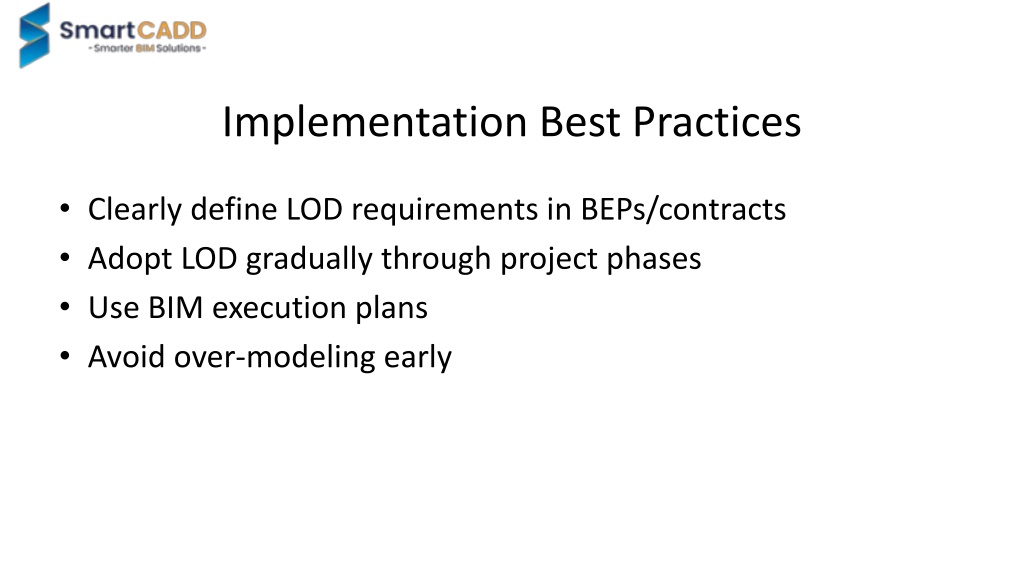 SmartCADD
- Smarter BIM Solutions -

Implementation Best Practices

• Clearly define LOD requirements in BEPs/contracts
• Adopt LOD gradually through project phases
• Use BIM execution plans
• Avoid over-modeling early